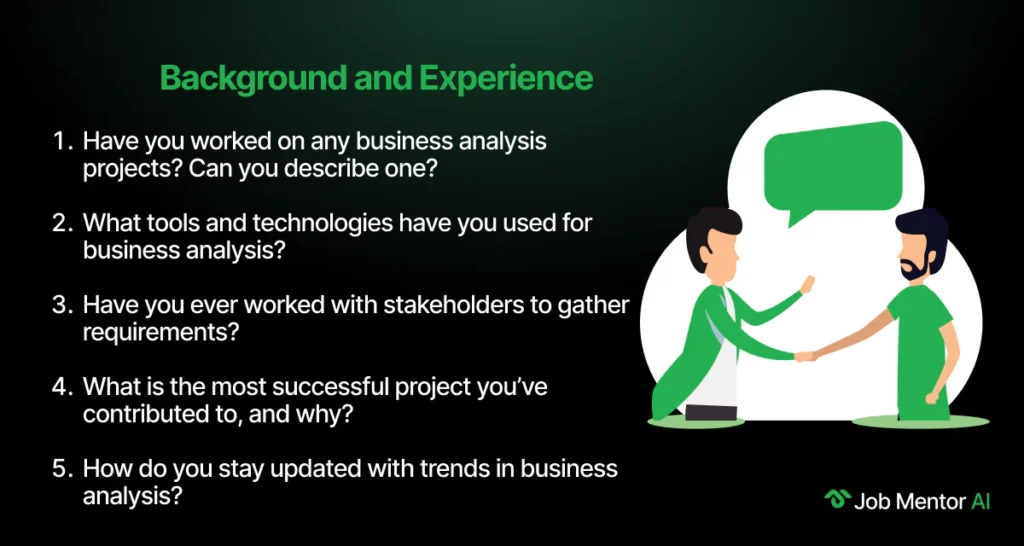 Background and Experience

1. Have you worked on any business analysis projects? Can you describe one?

2. What tools and technologies have you used for business analysis?

3. Have you ever worked with stakeholders to gather requirements?

4. What is the most successful project you've contributed to, and why?

5. How do you stay updated with trends in business analysis?

Job Mentor AI